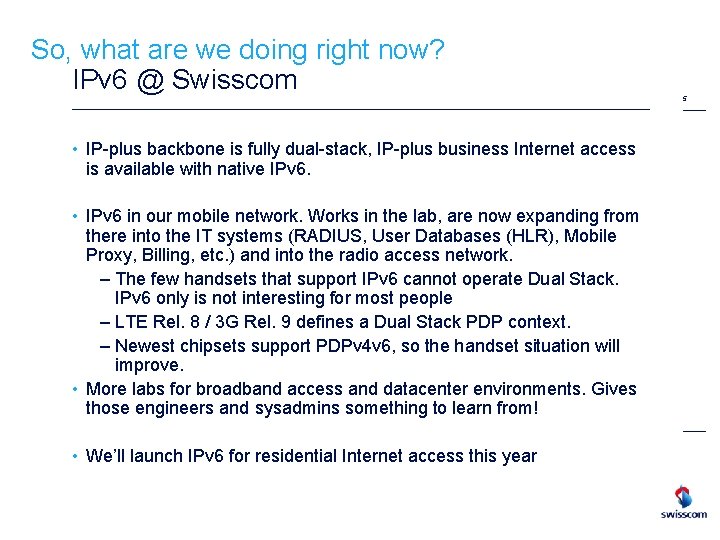 So, what are we doing right now?
IPv6 @ Swisscom

5

• IP-plus backbone is fully dual-stack, IP-plus business Internet access is available with native IPv6.

• IPv6 in our mobile network. Works in the lab, are now expanding from there into the IT systems (RADIUS, User Databases (HLR), Mobile Proxy, Billing, etc.) and into the radio access network.
– The few handsets that support IPv6 cannot operate Dual Stack. IPv6 only is not interesting for most people
– LTE Rel. 8 / 3G Rel. 9 defines a Dual Stack PDP context.
– Newest chipsets support PDPv4v6, so the handset situation will improve.
• More labs for broadband access and datacenter environments. Gives those engineers and sysadmins something to learn from!

• We'll launch IPv6 for residential Internet access this year

swisscom